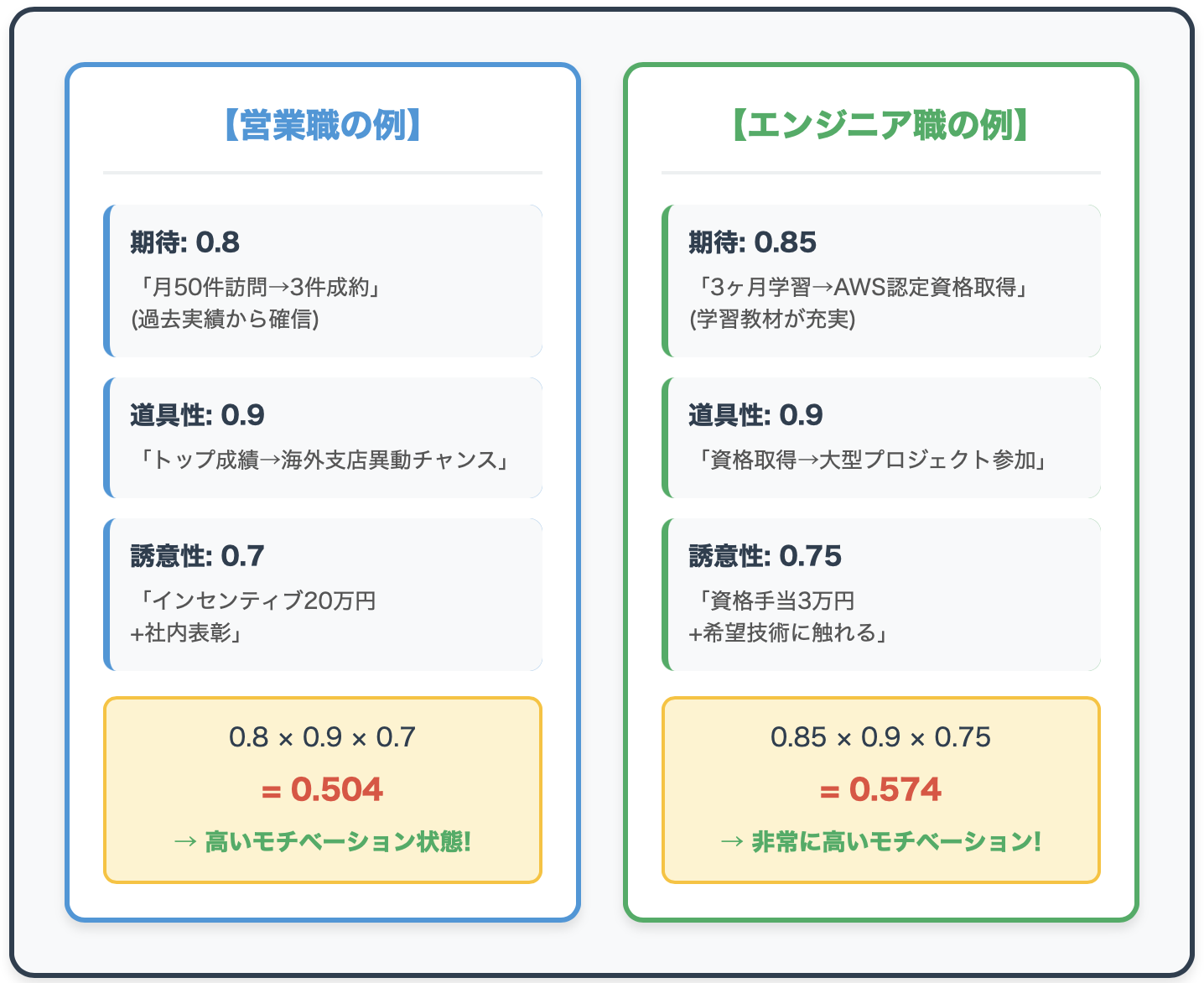 【営業職の例】

期待: 0.8

「月50件訪問→3件成約」
(過去実績から確信)

道具性: 0.9

「トップ成績→海外支店異動チャンス」

誘意性: 0.7

「インセンティブ20万円
+社内表彰」

$0.8 \times 0.9 \times 0.7$

$= 0.504$

→ 高いモチベーション状態!

【エンジニア職の例】

期待: 0.85

「3ヶ月学習→AWS認定資格取得」
(学習教材が充実)

道具性: 0.9

「資格取得→大型プロジェクト参加」

誘意性: 0.75

「資格手当3万円
+希望技術に触れる」

$0.85 \times 0.9 \times 0.75$

$= 0.574$

→ 非常に高いモチベーション!